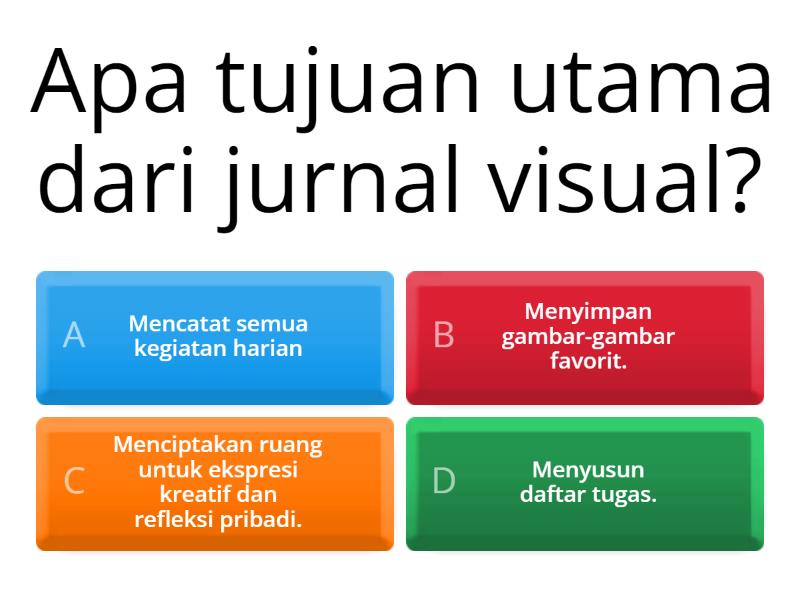 Apa tujuan utama dari jurnal visual?

A
Mencatat semua kegiatan harian

B
Menyimpan gambar-gambar favorit.

C
Menciptakan ruang untuk ekspresi kreatif dan refleksi pribadi.

D
Menyusun daftar tugas.